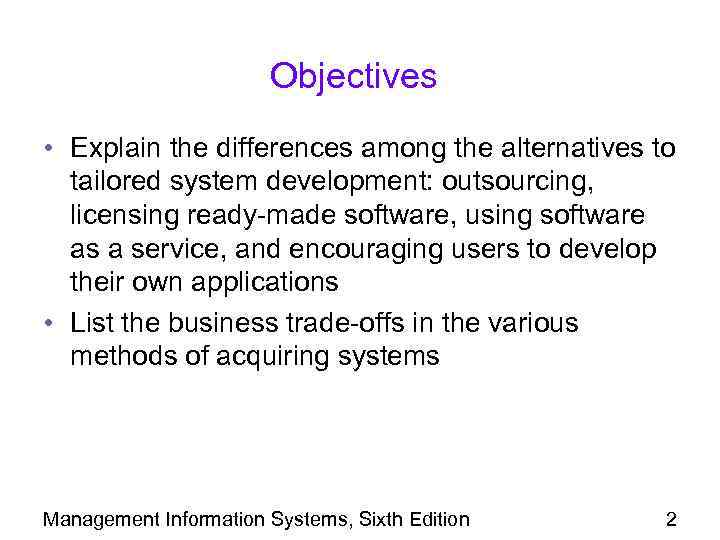 Objectives

• Explain the differences among the alternatives to tailored system development: outsourcing, licensing ready-made software, using software as a service, and encouraging users to develop their own applications

• List the business trade-offs in the various methods of acquiring systems

Management Information Systems, Sixth Edition

2